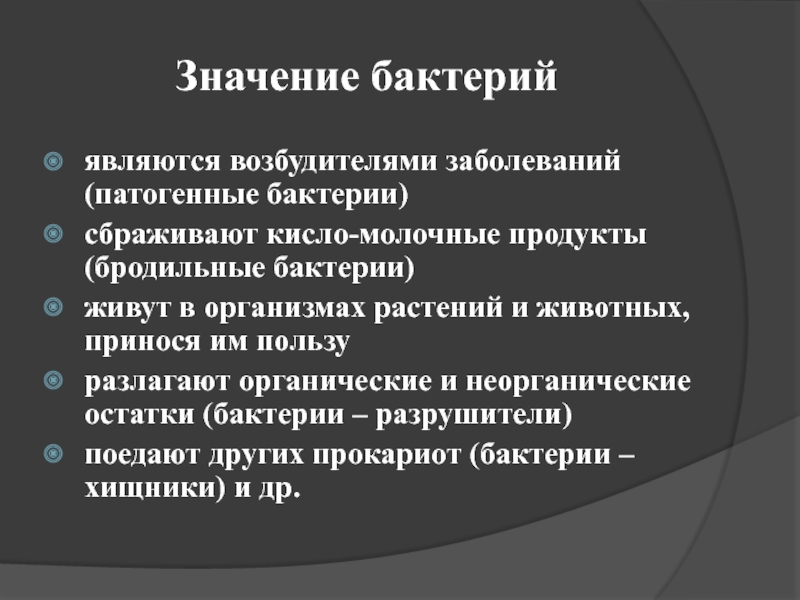 Значение бактерий

являются возбудителями заболеваний (патогенные бактерии)

сбраживают кисло-молочные продукты (бродильные бактерии)

живут в организмах растений и животных, принося им пользу

разлагают органические и неорганические остатки (бактерии – разрушители)

поедают других прокариот (бактерии – хищники) и др.